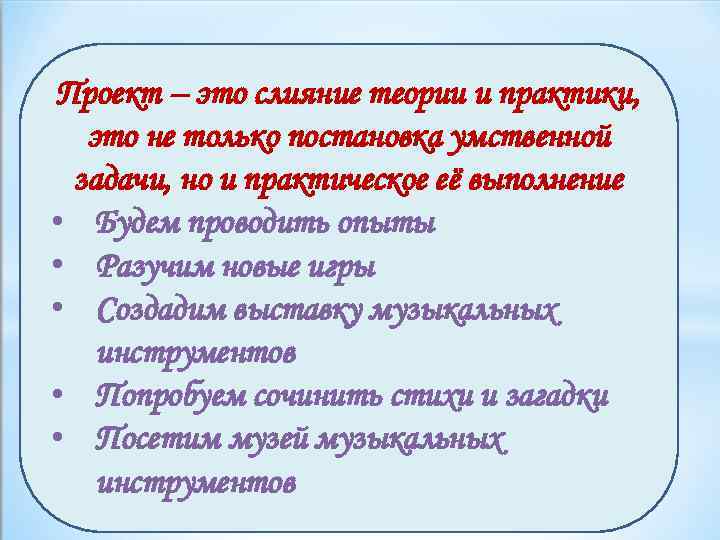 Проект – это слияние теории и практики, это не только постановка умственной задачи, но и практическое её выполнение

• Будем проводить опыты
• Разучим новые игры
• Создадим выставку музыкальных инструментов
• Попробуем сочинить стихи и загадки
• Посетим музей музыкальных инструментов